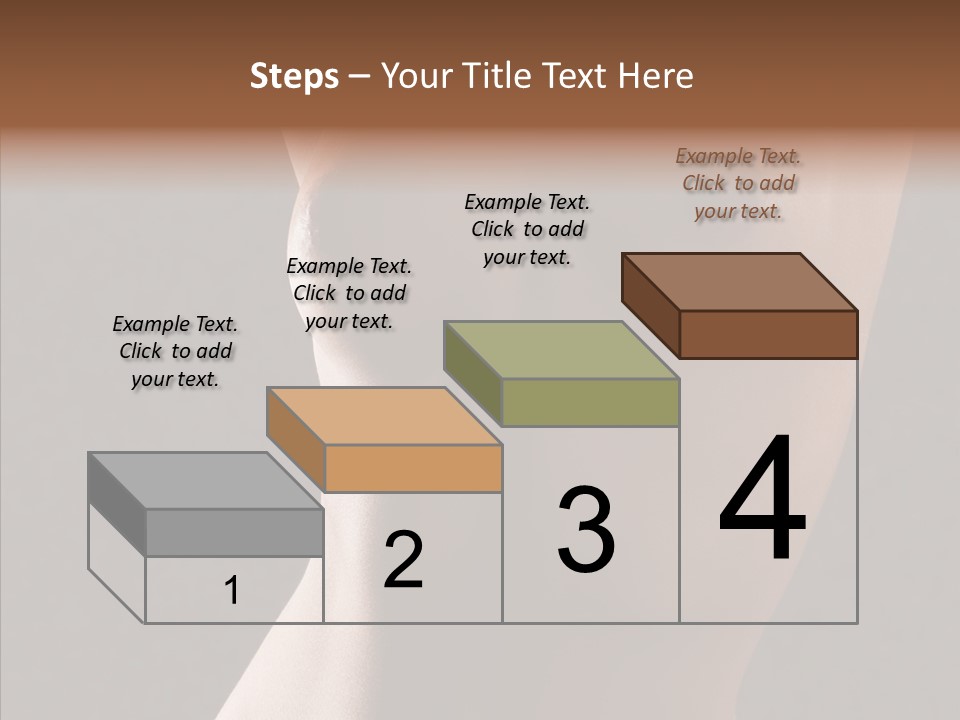 Steps – Your Title Text Here

Example Text. Click to add your text.

Example Text. Click to add your text.

Example Text. Click to add your text.

Example Text. Click to add your text.

1

2

3

4